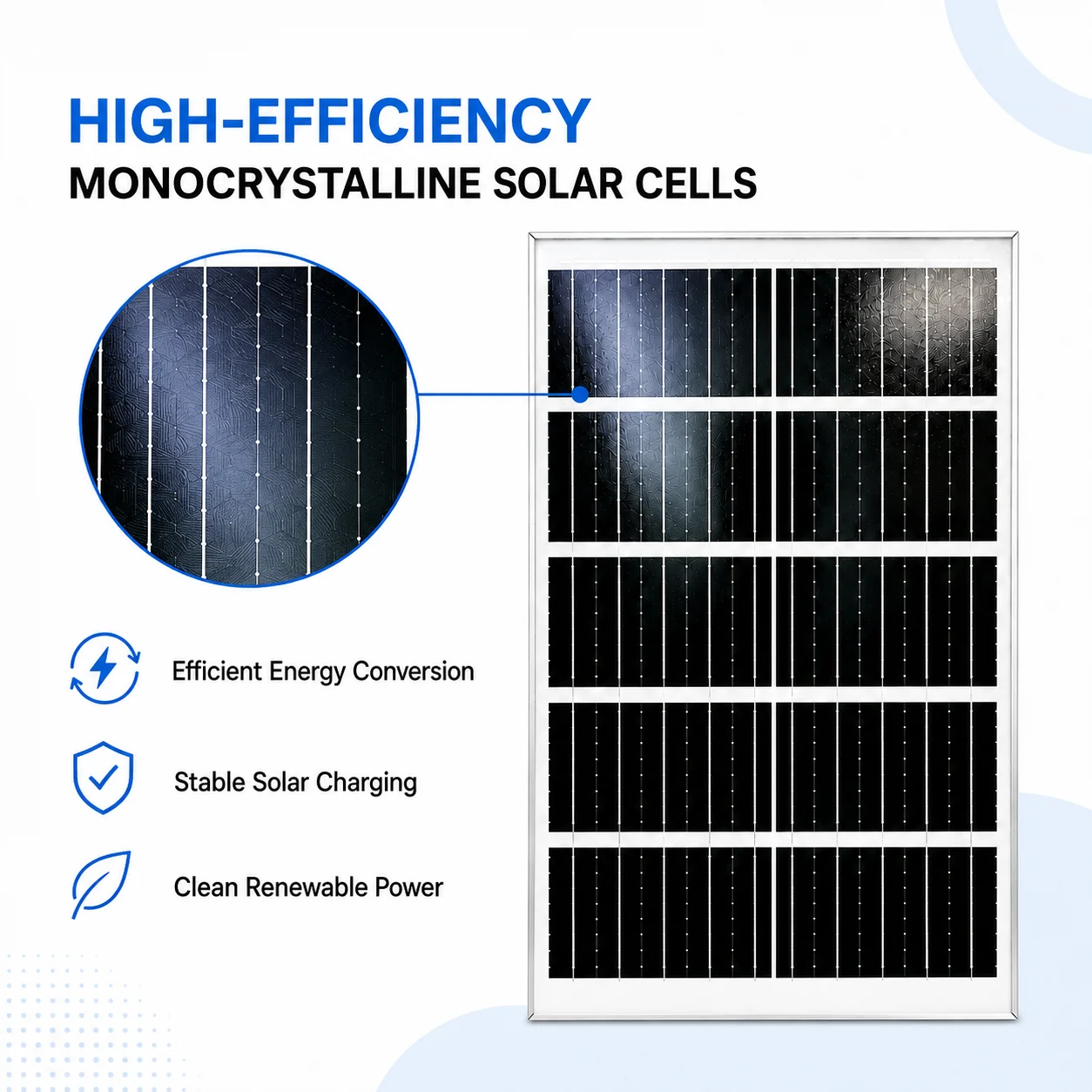 HIGH-EFFICIENCY
MONOCRYSTALLINE SOLAR CELLS

Efficient Energy Conversion

Stable Solar Charging

Clean Renewable Power